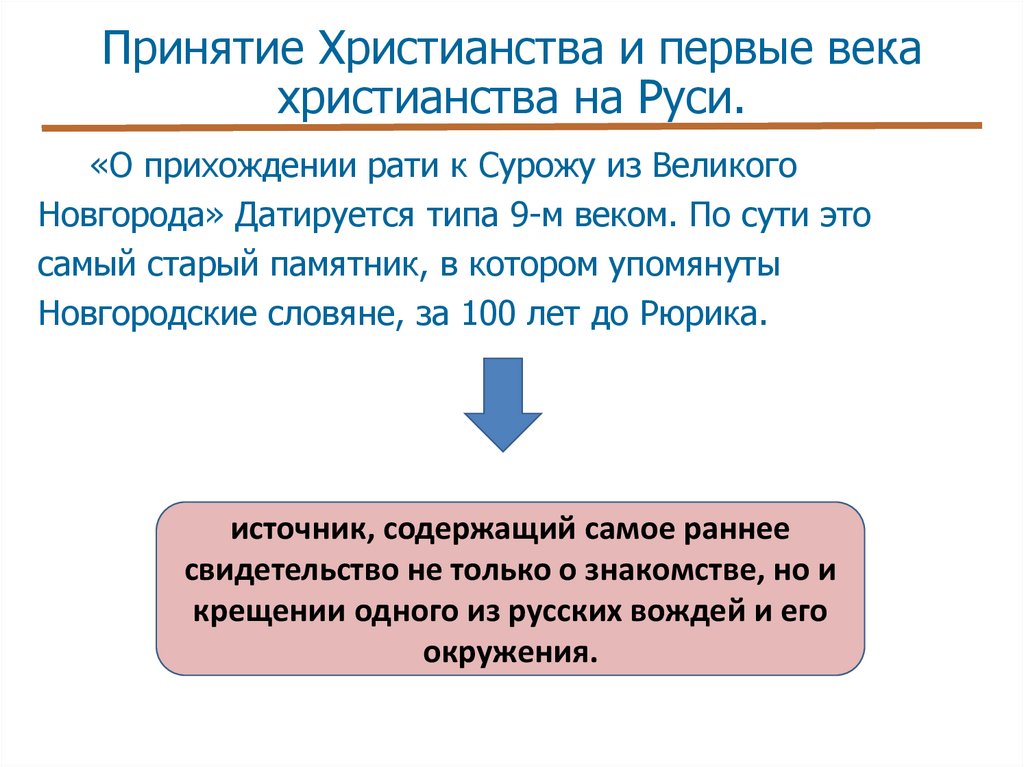 Принятие Христианства и первые века христианства на Руси.

«О прихождении рати к Сурожу из Великого Новгорода» Датируется типа 9-м веком. По сути это самый старый памятник, в котором упомянуты Новгородские словяне, за 100 лет до Рюрика.

источник, содержащий самое раннее свидетельство не только о знакомстве, но и крещении одного из русских вождей и его окружения.